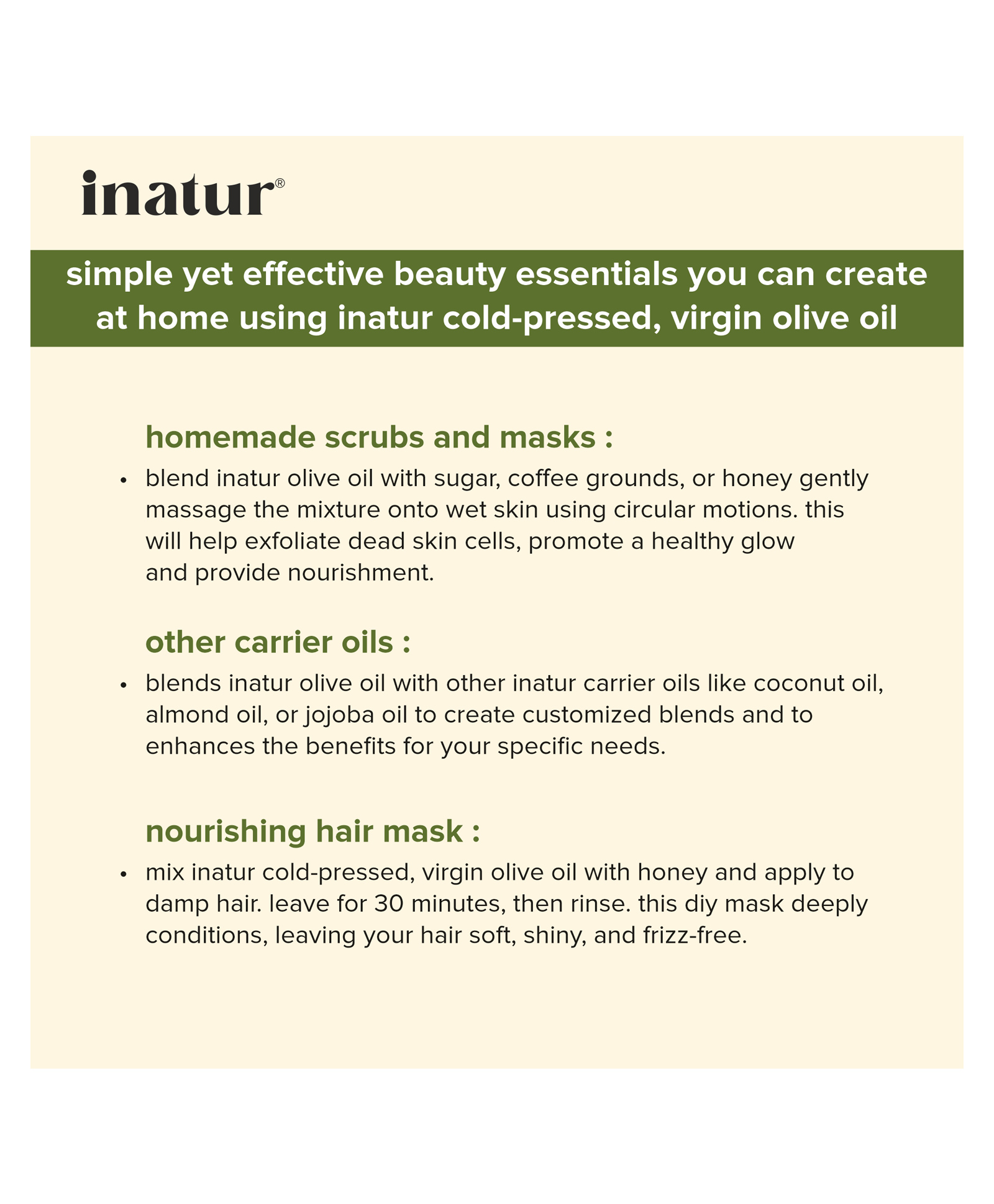 inatur®

simple yet effective beauty essentials you can create at home using inatur cold-pressed, virgin olive oil

homemade scrubs and masks :

• blend inatur olive oil with sugar, coffee grounds, or honey gently massage the mixture onto wet skin using circular motions. this will help exfoliate dead skin cells, promote a healthy glow and provide nourishment.

other carrier oils :

• blends inatur olive oil with other inatur carrier oils like coconut oil, almond oil, or jojoba oil to create customized blends and to enhances the benefits for your specific needs.

nourishing hair mask :

• mix inatur cold-pressed, virgin olive oil with honey and apply to damp hair. leave for 30 minutes, then rinse. this diy mask deeply conditions, leaving your hair soft, shiny, and frizz-free.